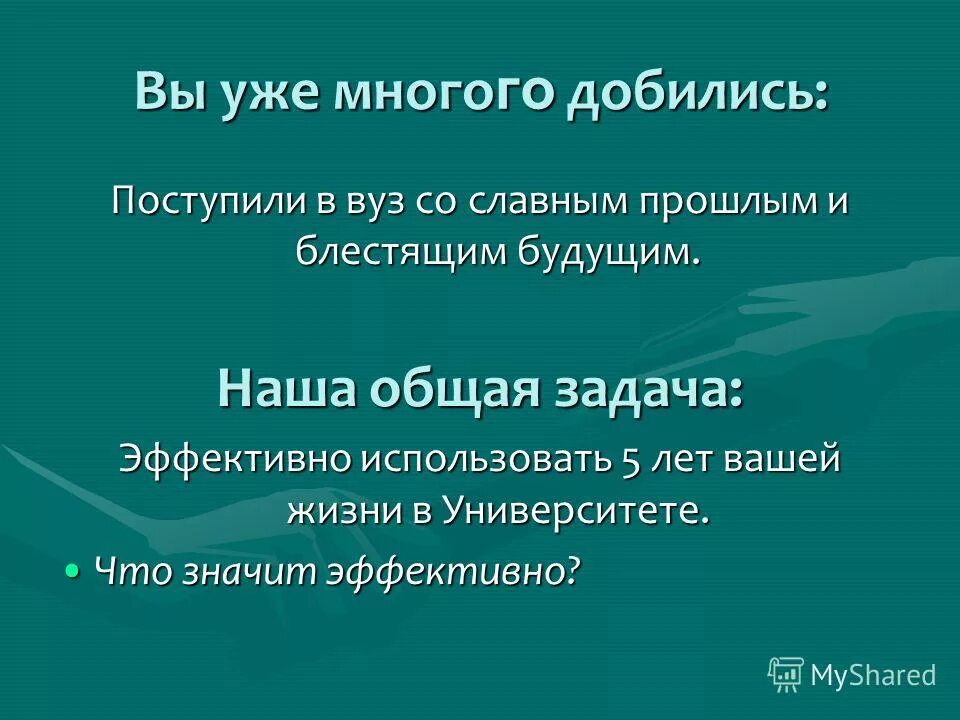 Вы уже многого добились:

Поступили в вуз со славным прошлым и блестящим будущим.

Наша общая задача:

Эффективно использовать 5 лет вашей жизни в Университете.

• Что значит эффективно?

MyShared